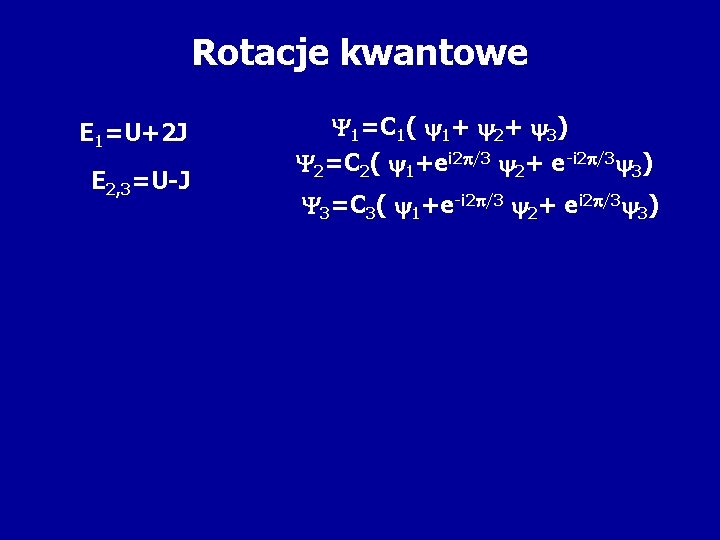 Rotacje kwantowe

$E_1=U+2J$

$E_{2,3}=U-J$

$\Psi_1=C_1(\psi_1+\psi_2+\psi_3)$

$\Psi_2=C_2(\psi_1+e^{i2\pi/3}\psi_2+e^{-i2\pi/3}\psi_3)$

$\Psi_3=C_3(\psi_1+e^{-i2\pi/3}\psi_2+e^{i2\pi/3}\psi_3)$